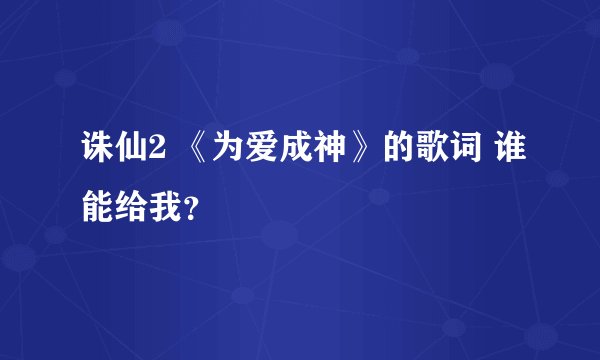 诛仙2 《为爱成神》的歌词 谁能给我？